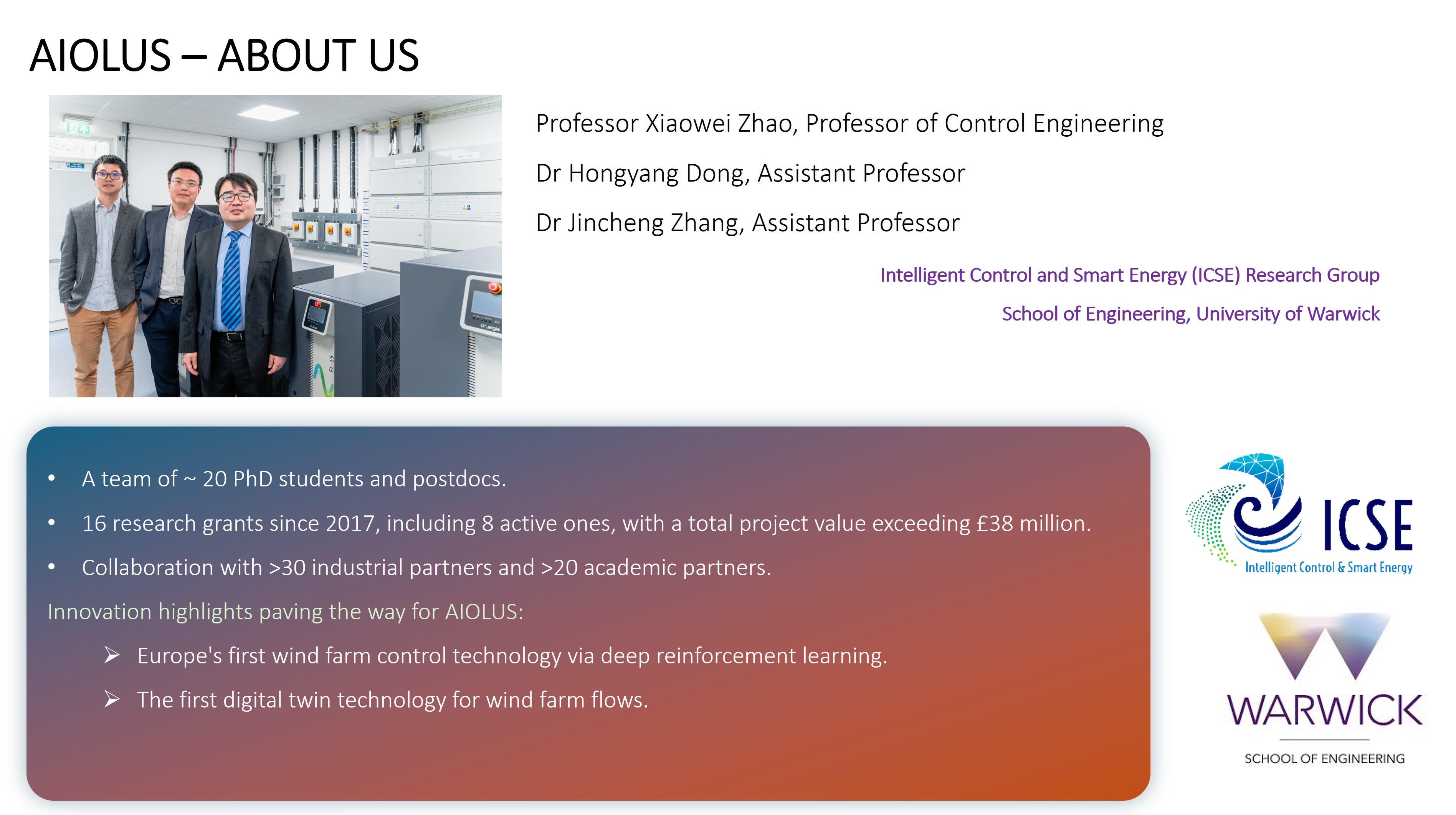 AIOLUS – ABOUT US

Professor Xiaowei Zhao, Professor of Control Engineering

Dr Hongyang Dong, Assistant Professor

Dr Jincheng Zhang, Assistant Professor

Intelligent Control and Smart Energy (ICSE) Research Group

School of Engineering, University of Warwick

• A team of ~ 20 PhD students and postdocs.
• 16 research grants since 2017, including 8 active ones, with a total project value exceeding £38 million.
• Collaboration with >30 industrial partners and >20 academic partners.

Innovation highlights paving the way for AIOLUS:

➢ Europe's first wind farm control technology via deep reinforcement learning.
➢ The first digital twin technology for wind farm flows.

ICSE
Intelligent Control & Smart Energy

WARWICK
SCHOOL OF ENGINEERING